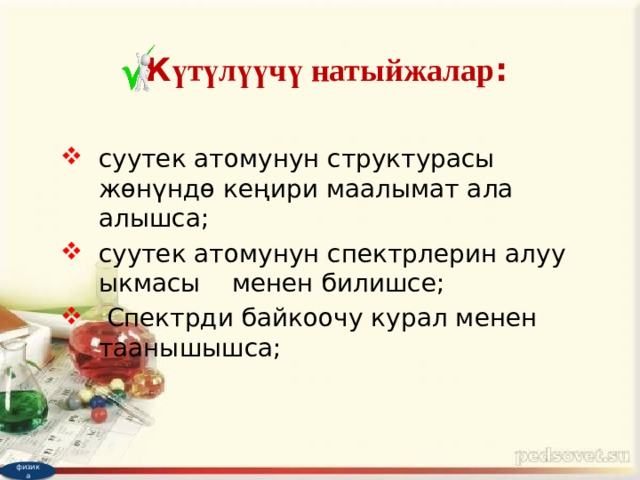 Күтүлүүчү натыйжалар:

❖ суутек атомунун структурасы жөнүндө кеңири маалымат ала алышса;

❖ суутек атомунун спектрлерин алуу ыкмасы менен билишсе;

❖ Спектрди байкоочу курал менен таанышышса;

pedsovet.su

физика